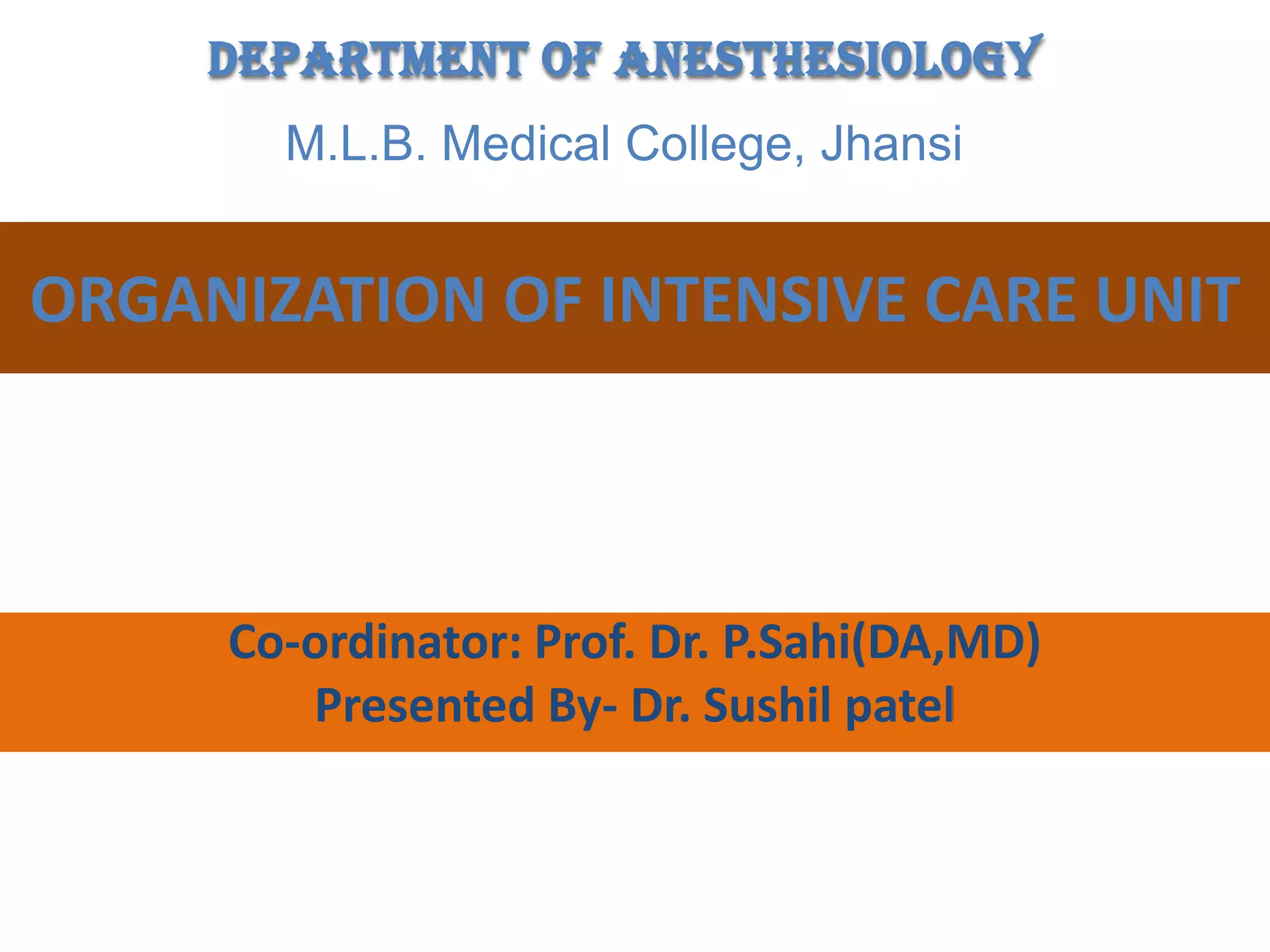 DEPARTMENT OF ANESTHESIOLOGY

M.L.B. Medical College, Jhansi

ORGANIZATION OF INTENSIVE CARE UNIT

Co-ordinator: Prof. Dr. P.Sahi(DA,MD)
Presented By- Dr. Sushil patel